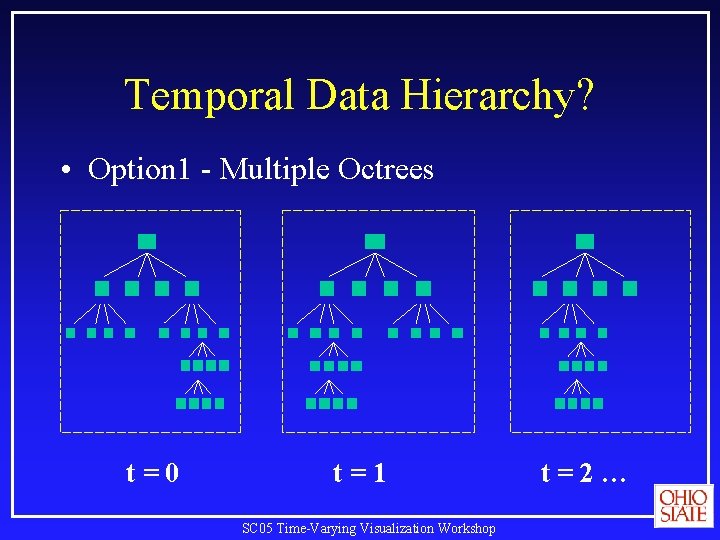 Temporal Data Hierarchy?

• Option1 - Multiple Octrees

t = 0

t = 1

t = 2 …

OHIO STATE

SC05 Time-Varying Visualization Workshop